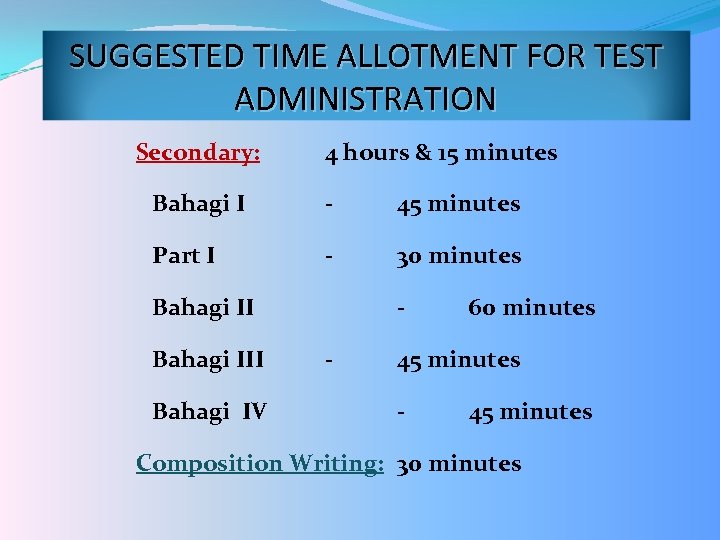 SUGGESTED TIME ALLOTMENT FOR TEST ADMINISTRATION

Secondary: 4 hours & 15 minutes

Bahagi I - 45 minutes

Part I - 30 minutes

Bahagi II - 60 minutes

Bahagi III - 45 minutes

Bahagi IV - 45 minutes

Composition Writing: 30 minutes